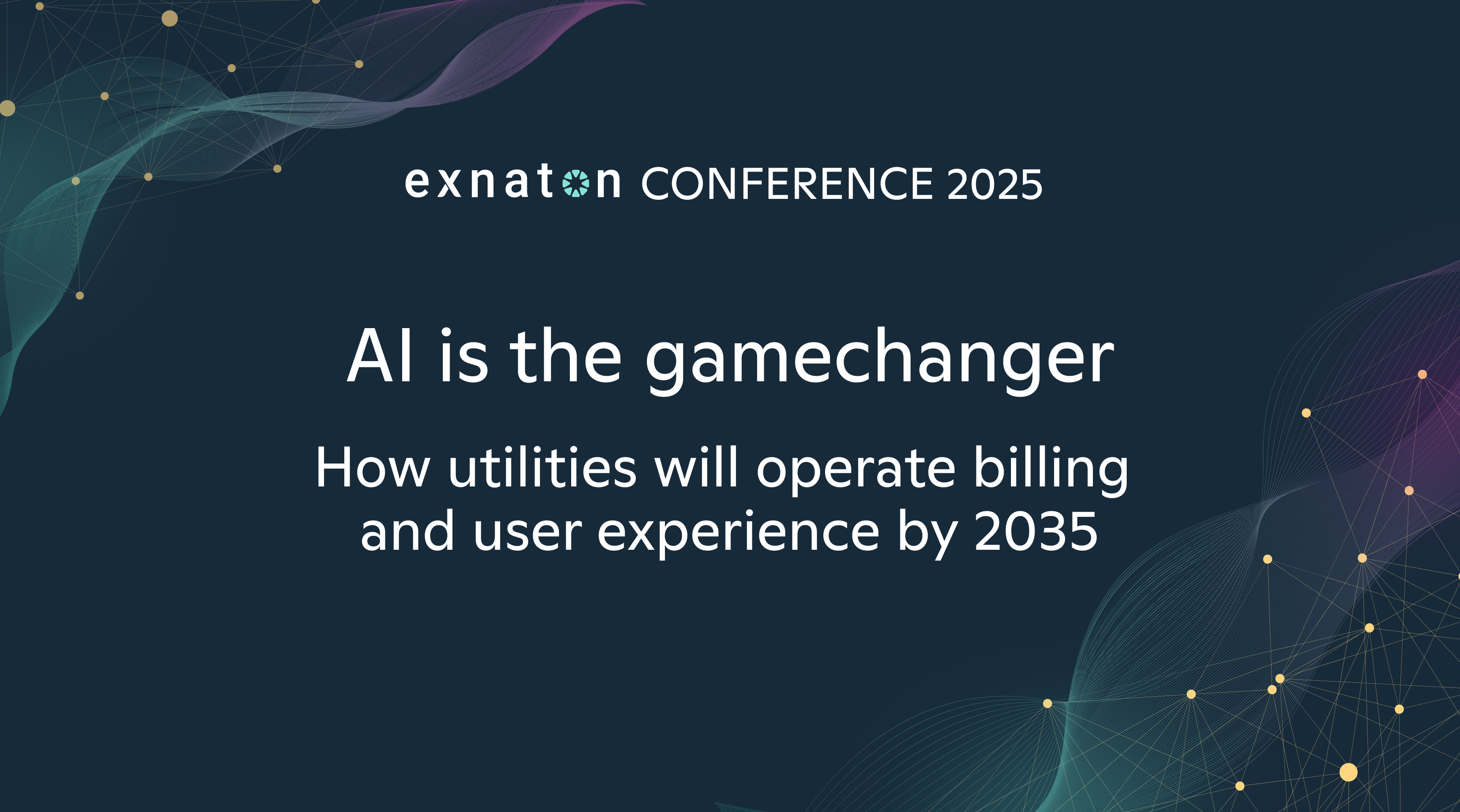 exnaton CONFERENCE 2025

AI is the gamechanger

How utilities will operate billing and user experience by 2035